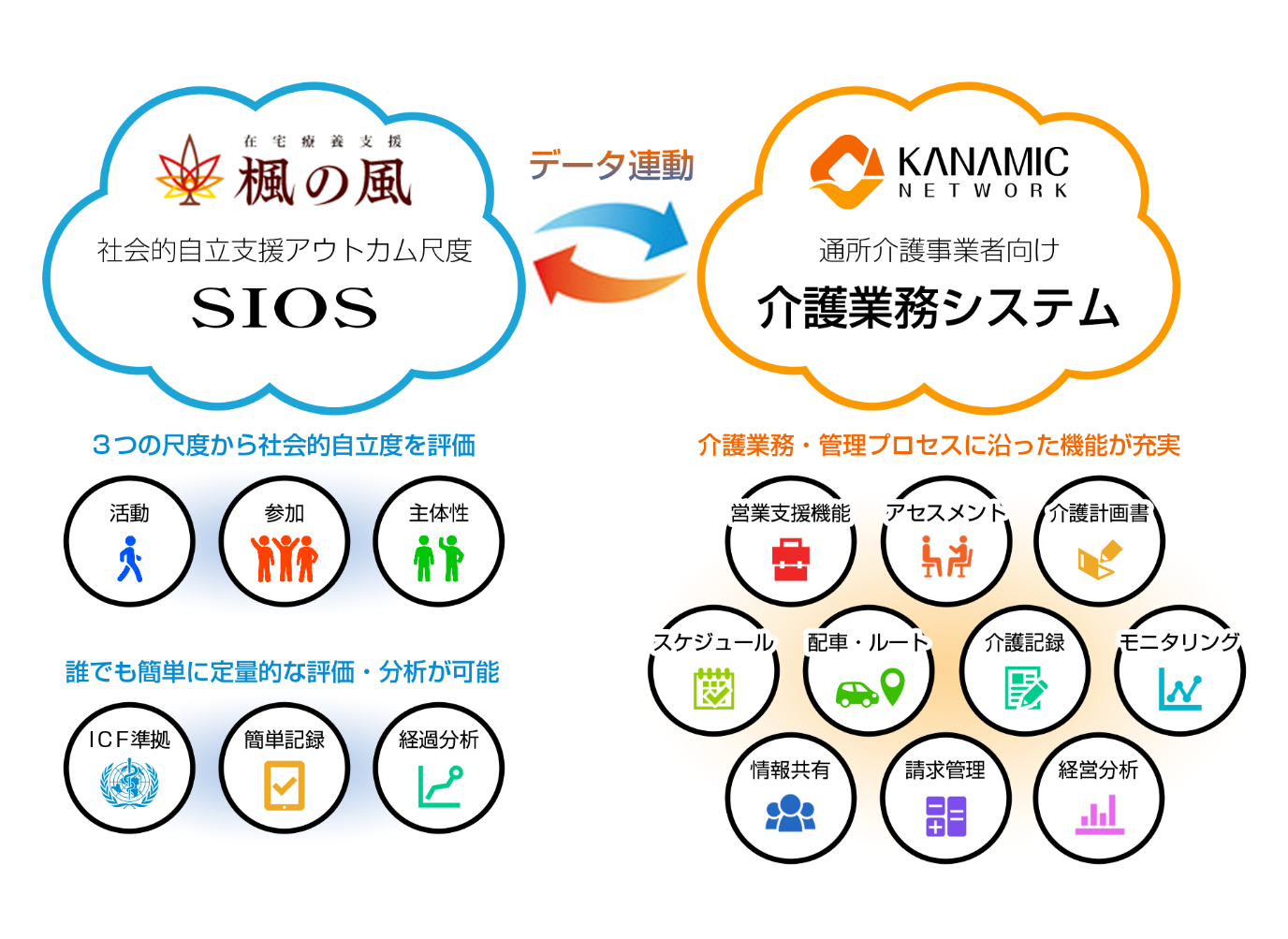 在宅療養支援
楓の風
社会的自立支援アウトカム尺度
SIOS

データ連動

KANAMIC
NETWORK
通所介護事業者向け
介護業務システム

３つの尺度から社会的自立度を評価

活動
参加
主体性

誰でも簡単に定量的な評価・分析が可能

ICF準拠
簡単記録
経過分析

介護業務・管理プロセスに沿った機能が充実

営業支援機能
アセスメント
介護計画書
スケジュール
配車・ルート
介護記録
モニタリング
情報共有
請求管理
経営分析